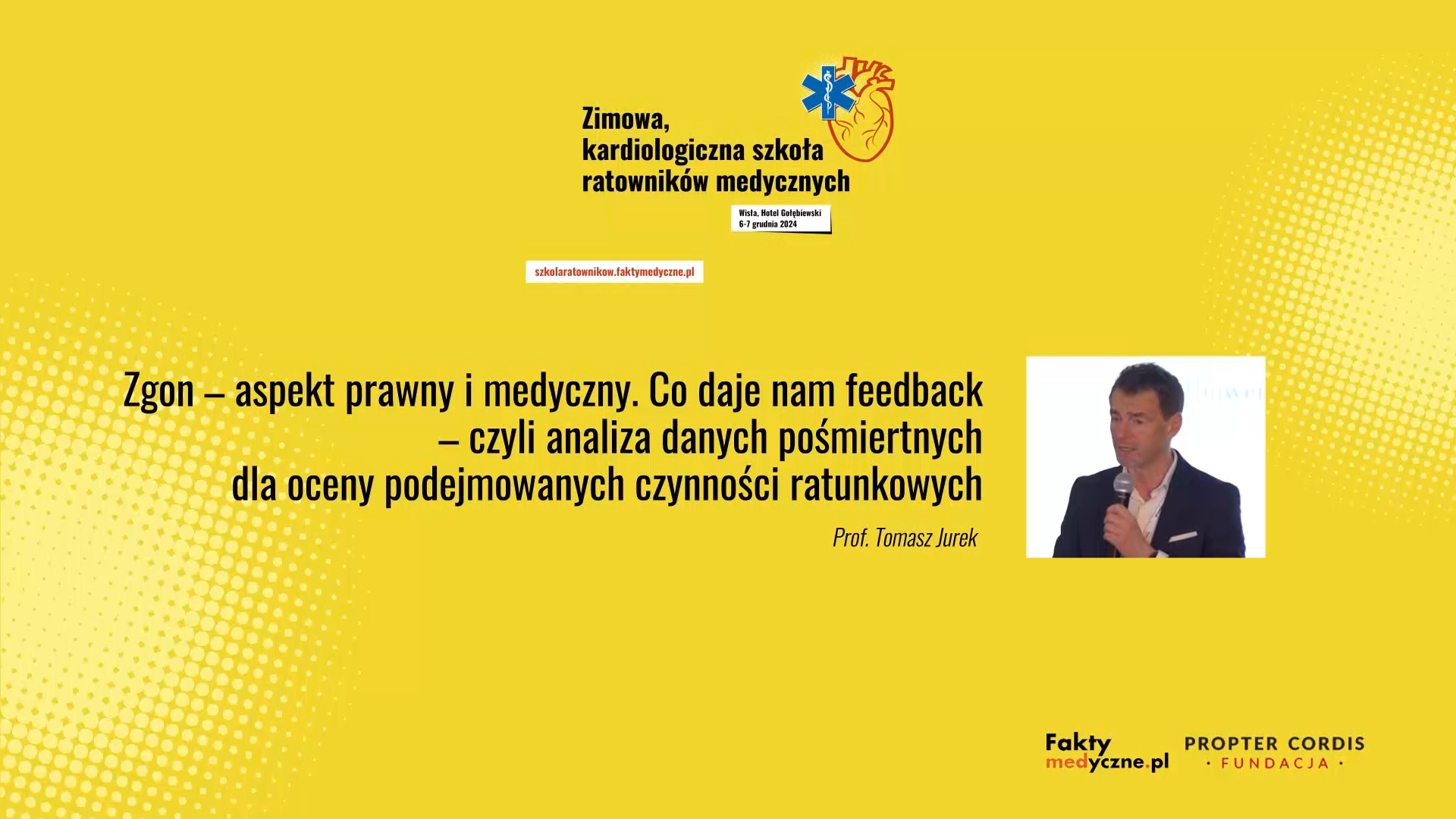 Zimowa, kardiologiczna szkoła ratowników medycznych

Wisła, Hotel Gołębiewski
6-7 grudnia 2024

szkolaratownikow.faktymedyczne.pl

Zgon – aspekt prawny i medyczny. Co daje nam feedback – czyli analiza danych pośmiertnych dla oceny podejmowanych czynności ratunkowych

Prof. Tomasz Jurek

Fakty medyczne.pl

PROPTER CORDIS
· FUNDACJA ·